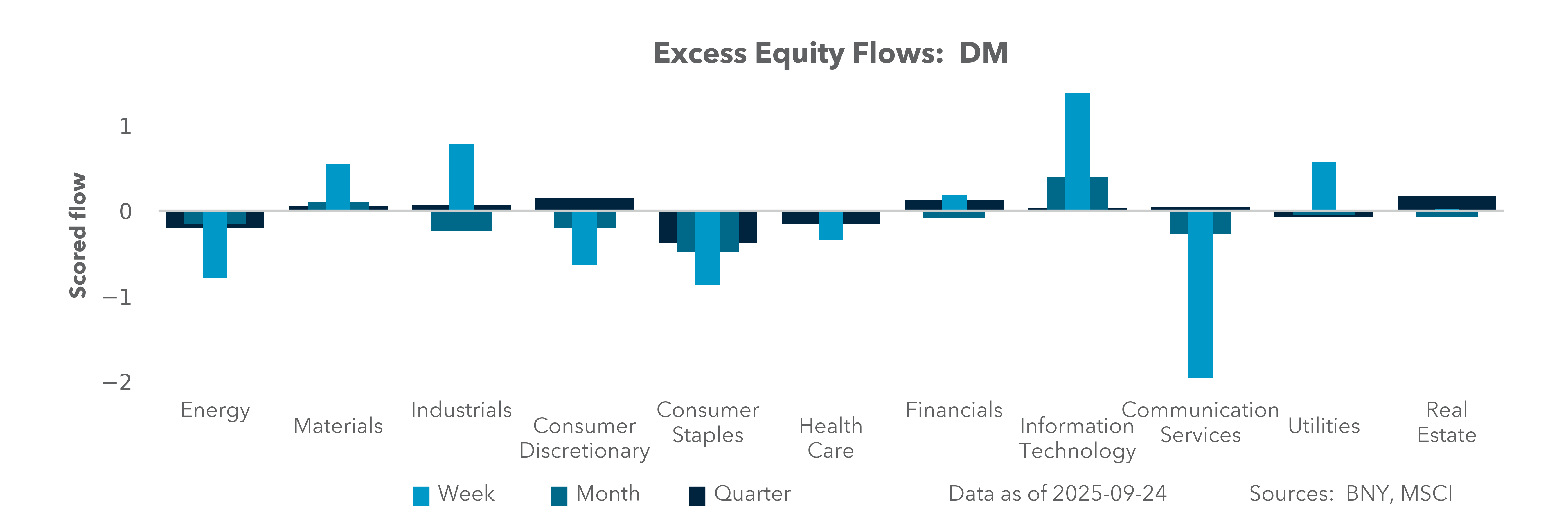 Excess Equity Flows: DM

Scored flow

1

0

−1

−2

Energy

Materials

Industrials

Consumer Discretionary

Consumer Staples

Health Care

Financials

Information Technology

Communication Services

Utilities

Real Estate

Week Month Quarter

Data as of 2025-09-24

Sources: BNY, MSCI